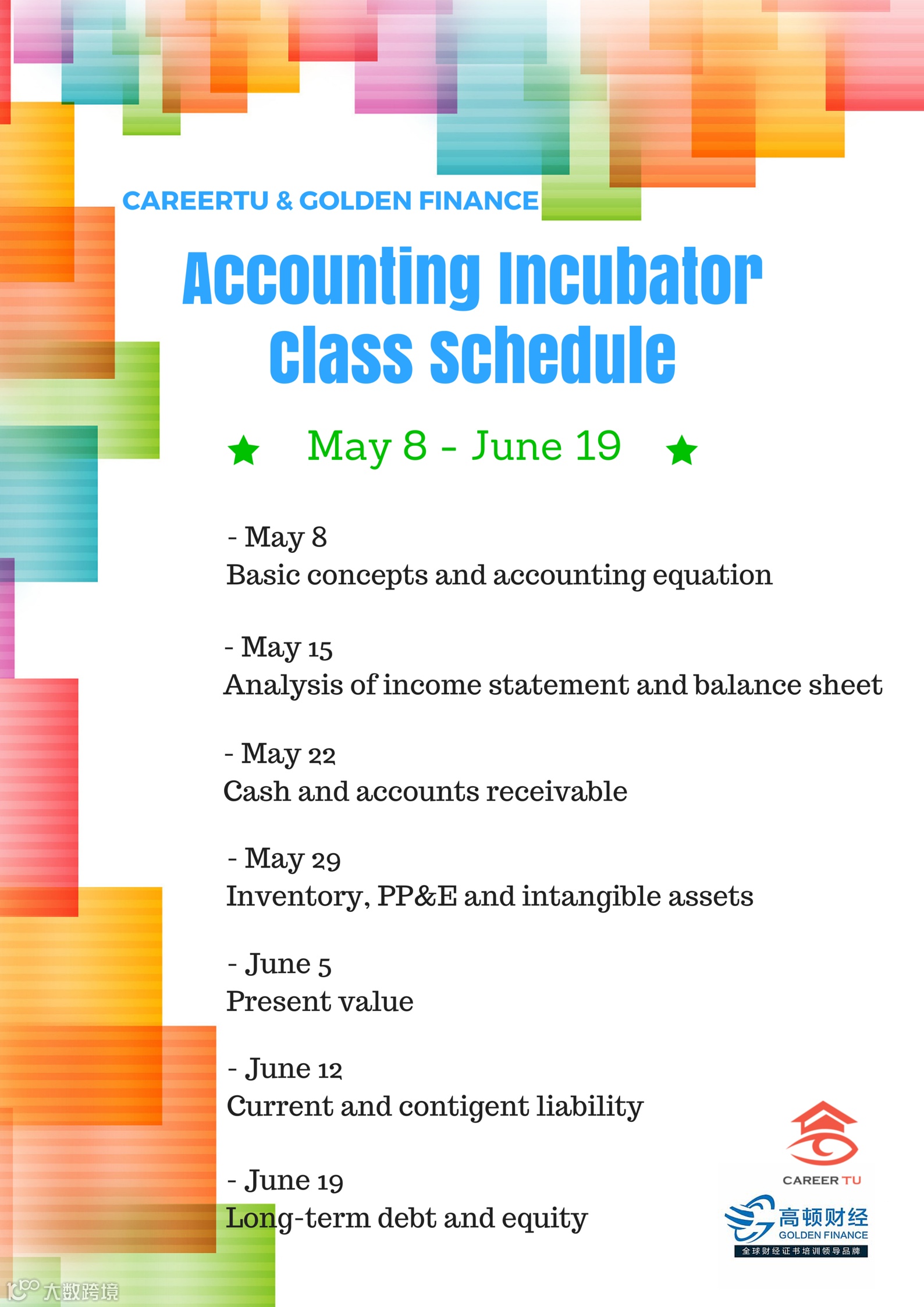 CAREERTU & GOLDEN FINANCE

Accounting Incubator Class Schedule

★ May 8 - June 19 ★

- May 8
Basic concepts and accounting equation

- May 15
Analysis of income statement and balance sheet

- May 22
Cash and accounts receivable

- May 29
Inventory, PP&E and intangible assets

- June 5
Present value

- June 12
Current and contigent liability

- June 19
Long-term debt and equity

CAREER TU

高顿财经
GOLDEN FINANCE
全球财经证书培训领导品牌

大数跨境